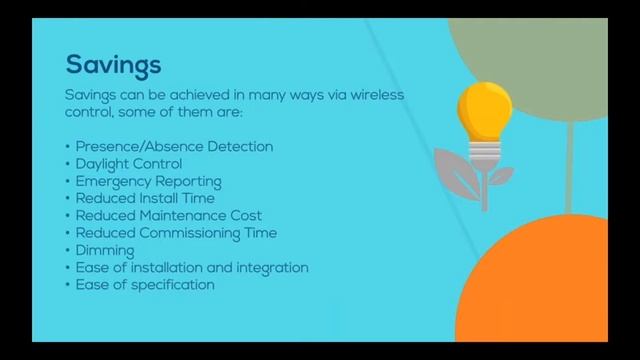 Savings

Savings can be achieved in many ways via wireless control, some of them are:

• Presence/Absence Detection
• Daylight Control
• Emergency Reporting
• Reduced Install Time
• Reduced Maintenance Cost
• Reduced Commissioning Time
• Dimming
• Ease of installation and integration
• Ease of specification